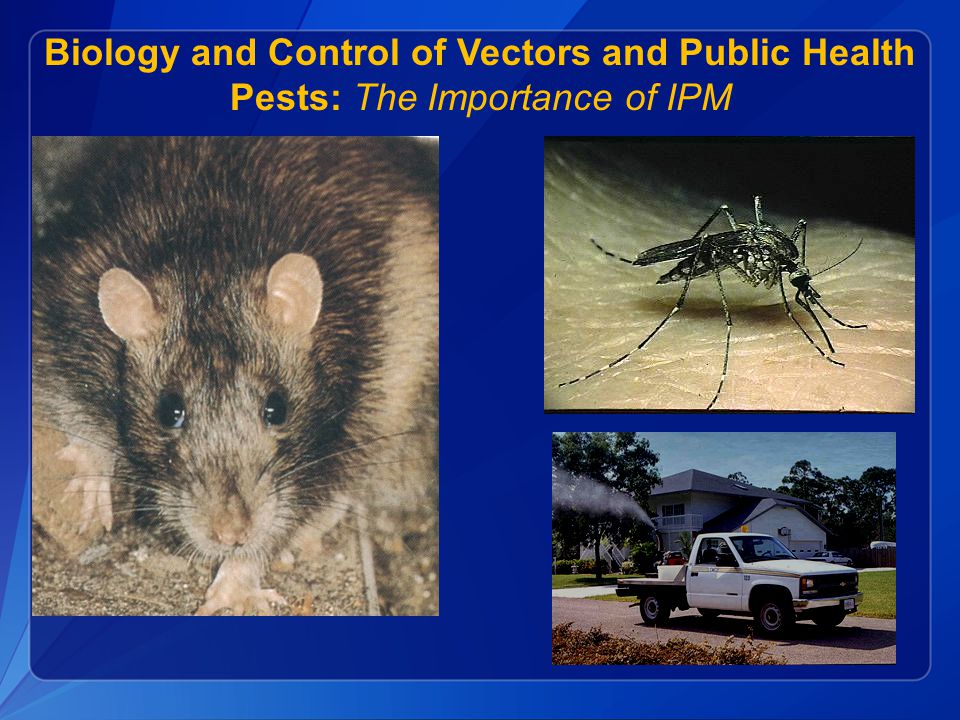 Biology and Control of Vectors and Public Health Pests: The Importance of IPM